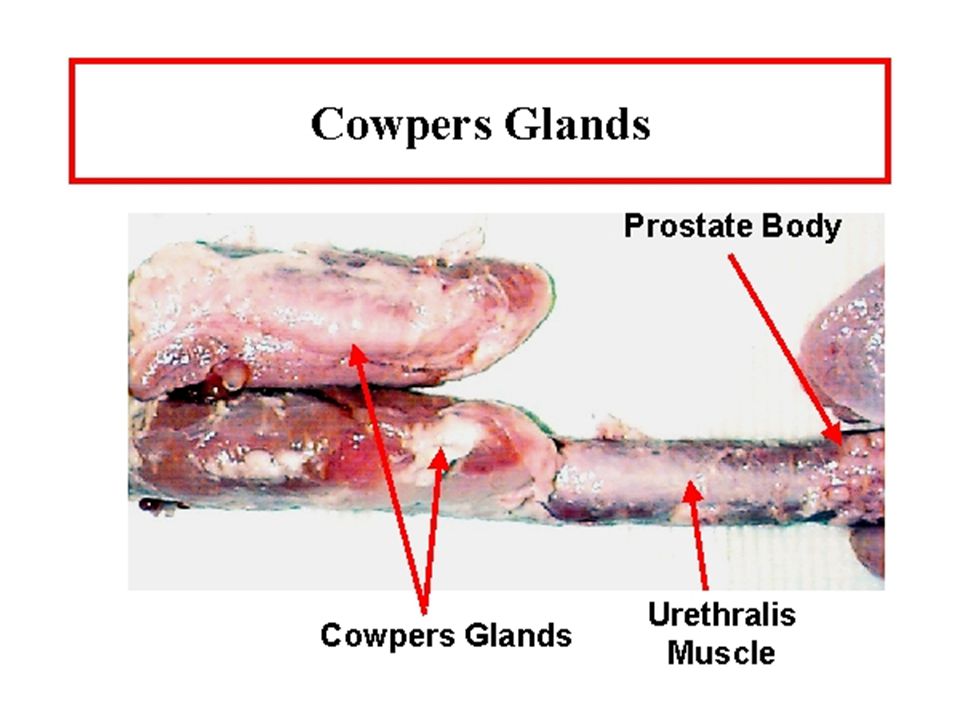 Cowpers Glands

Prostate Body

Cowpers Glands

Urethralis Muscle